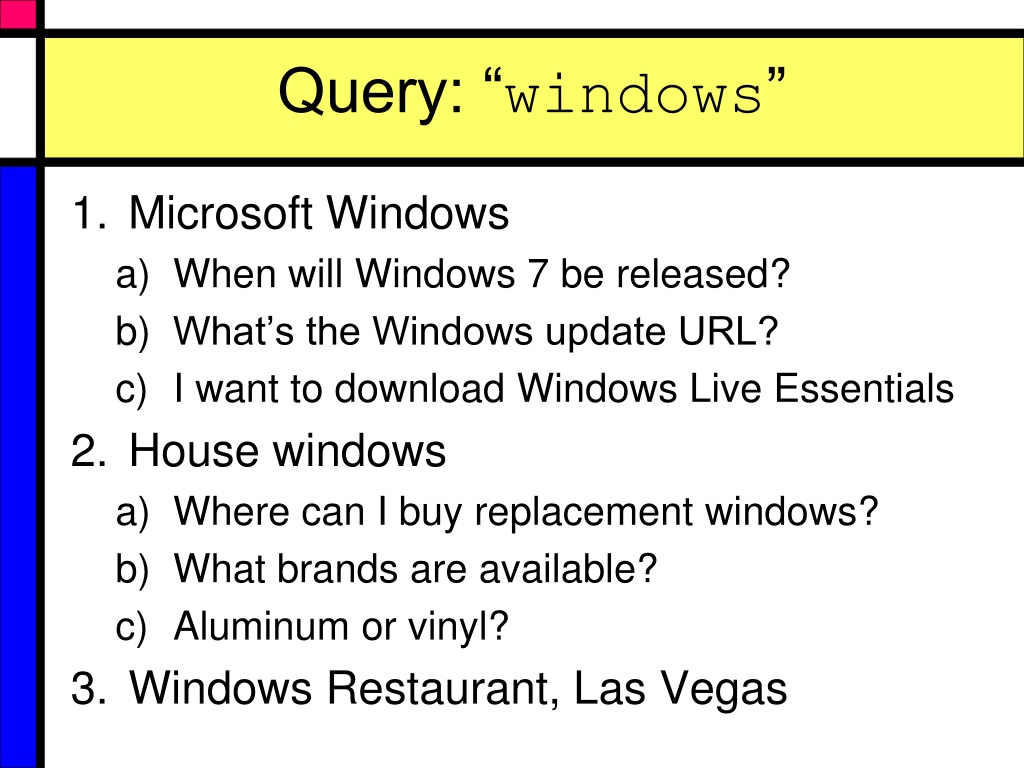 Query: “windows”

1. Microsoft Windows
a) When will Windows 7 be released?
b) What’s the Windows update URL?
c) I want to download Windows Live Essentials
2. House windows
a) Where can I buy replacement windows?
b) What brands are available?
c) Aluminum or vinyl?
3. Windows Restaurant, Las Vegas